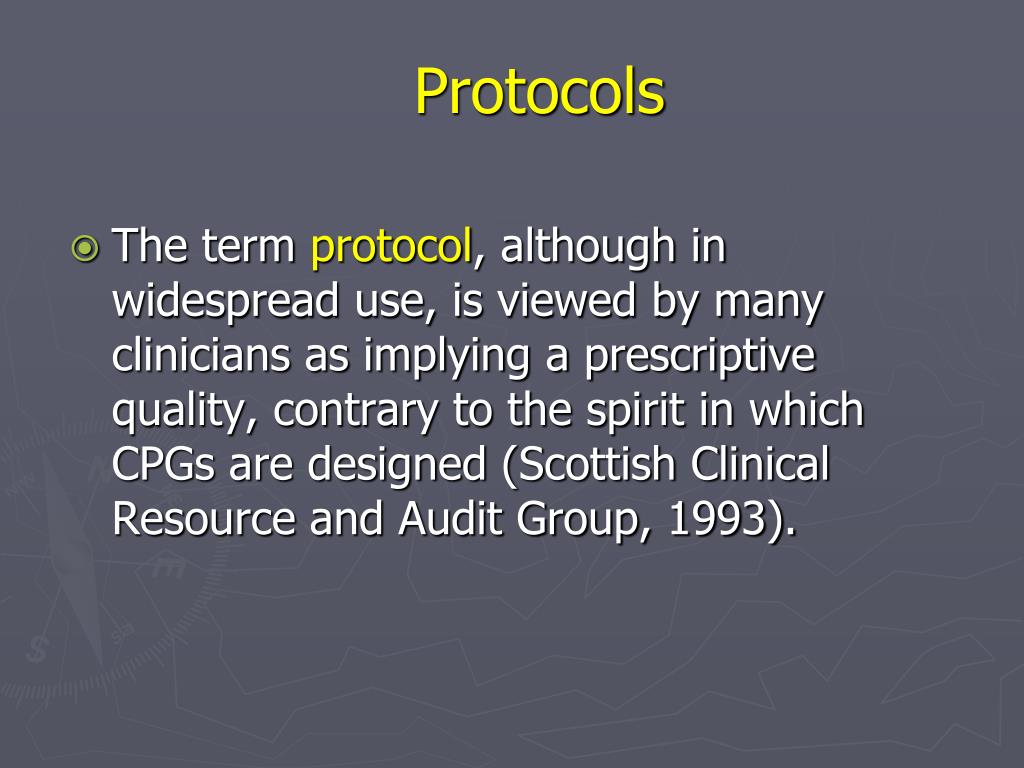 Protocols

The term protocol, although in widespread use, is viewed by many clinicians as implying a prescriptive quality, contrary to the spirit in which CPGs are designed (Scottish Clinical Resource and Audit Group, 1993).